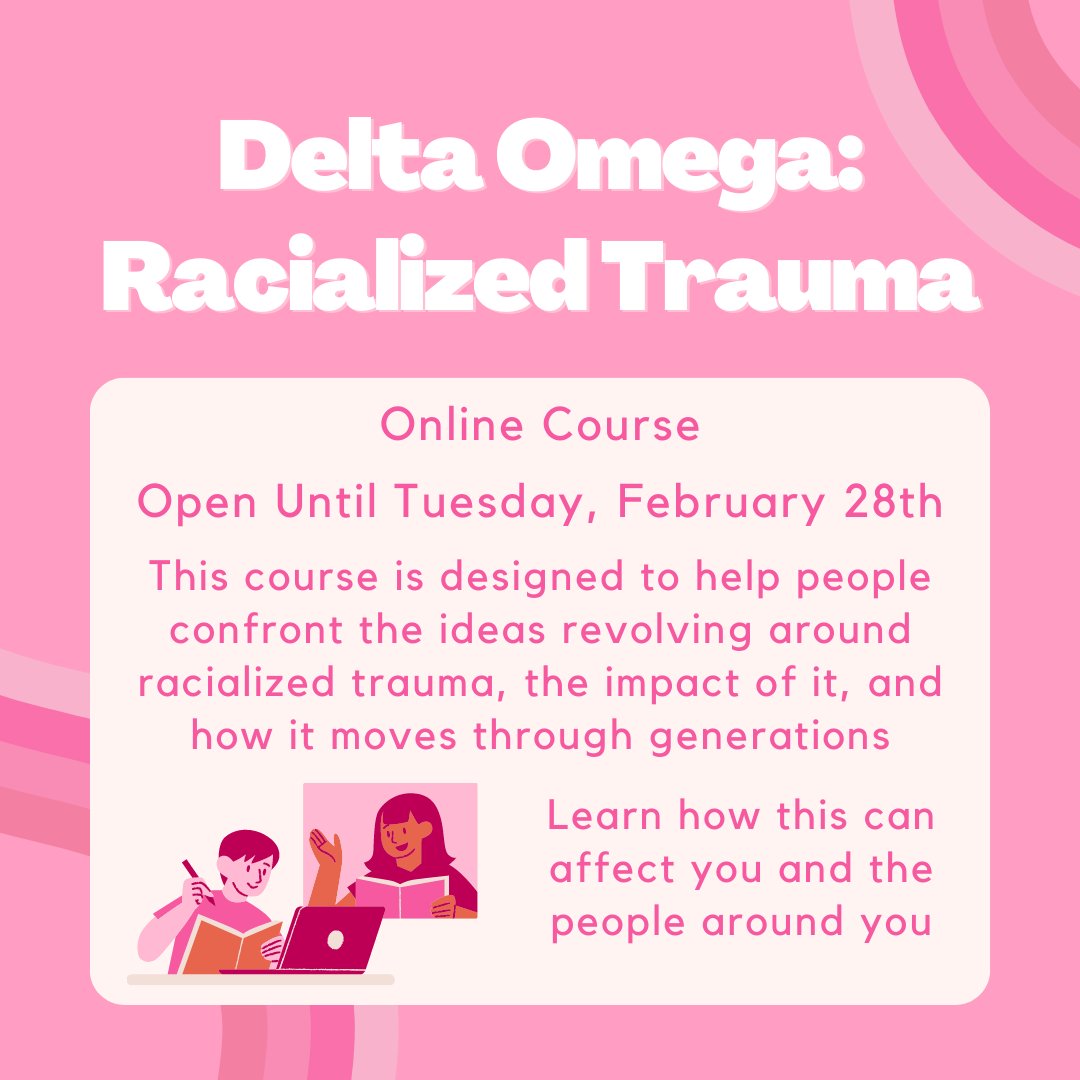 Delta Omega: Racialized Trauma

Online Course

Open Until Tuesday, February 28th

This course is designed to help people confront the ideas revolving around racialized trauma, the impact of it, and how it moves through generations

Learn how this can affect you and the people around you